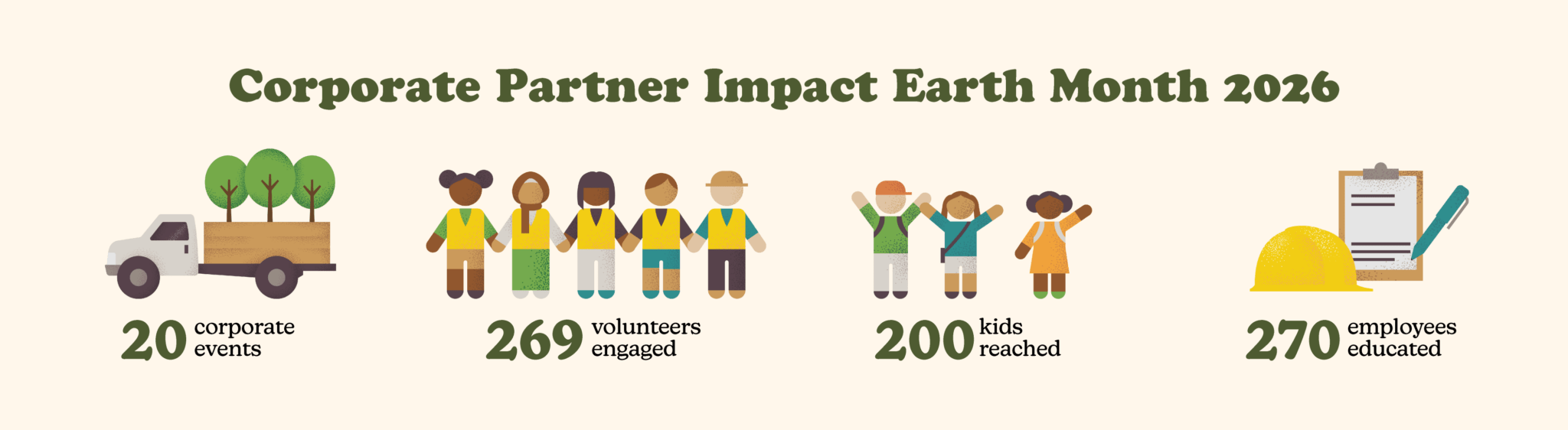 Corporate Partner Impact Earth Month 2026

20 corporate events

269 volunteers engaged

200 kids reached

270 employees educated